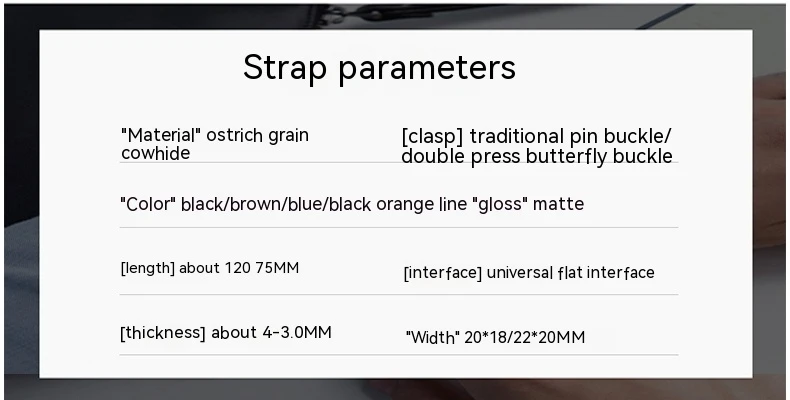 Strap parameters

"Material" ostrich grain cowhide

[clasp] traditional pin buckle/ double press butterfly buckle

"Color" black/brown/blue/black orange line "gloss" matte

[length] about 120 75MM

[interface] universal flat interface

[thickness] about 4-3.0MM

"Width" 20*18/22*20MM